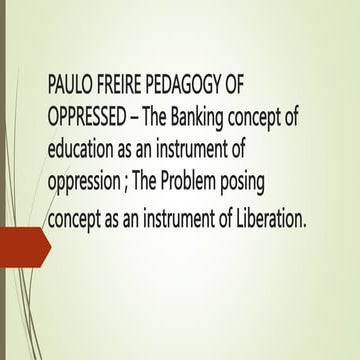 PAULO FREIRE PEDAGOGY OF OPPRESSED – The Banking concept of education as an instrument of oppression ; The Problem posing concept as an instrument of Liberation.